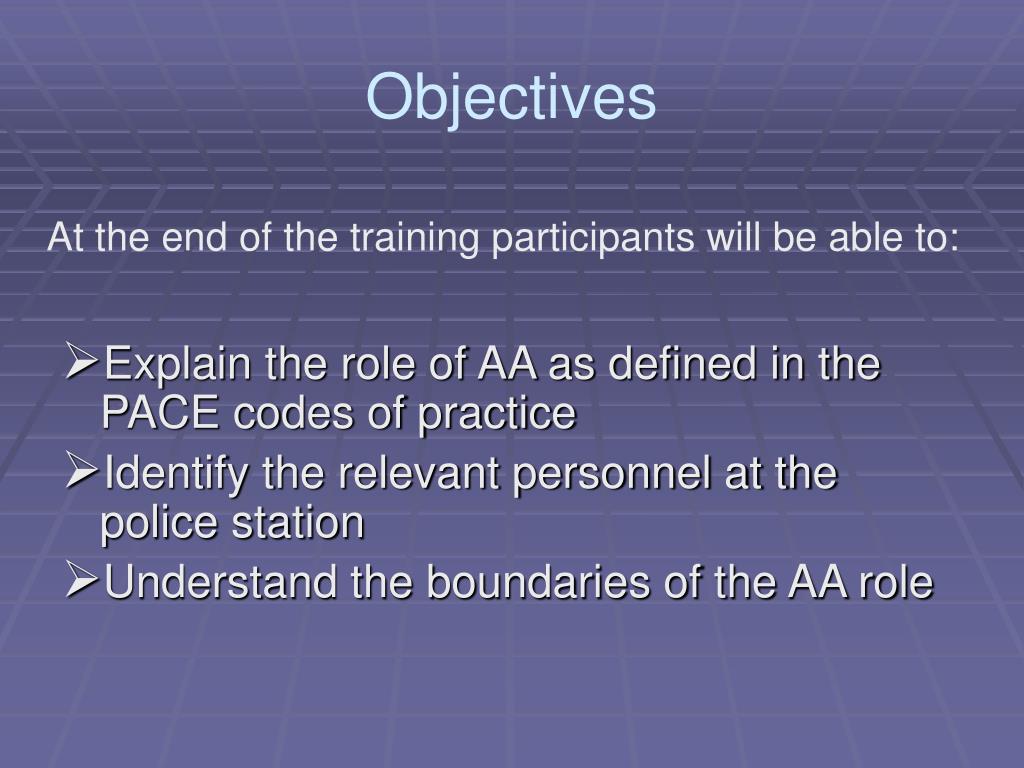 Objectives

At the end of the training participants will be able to:

➢Explain the role of AA as defined in the PACE codes of practice
➢Identify the relevant personnel at the police station
➢Understand the boundaries of the AA role